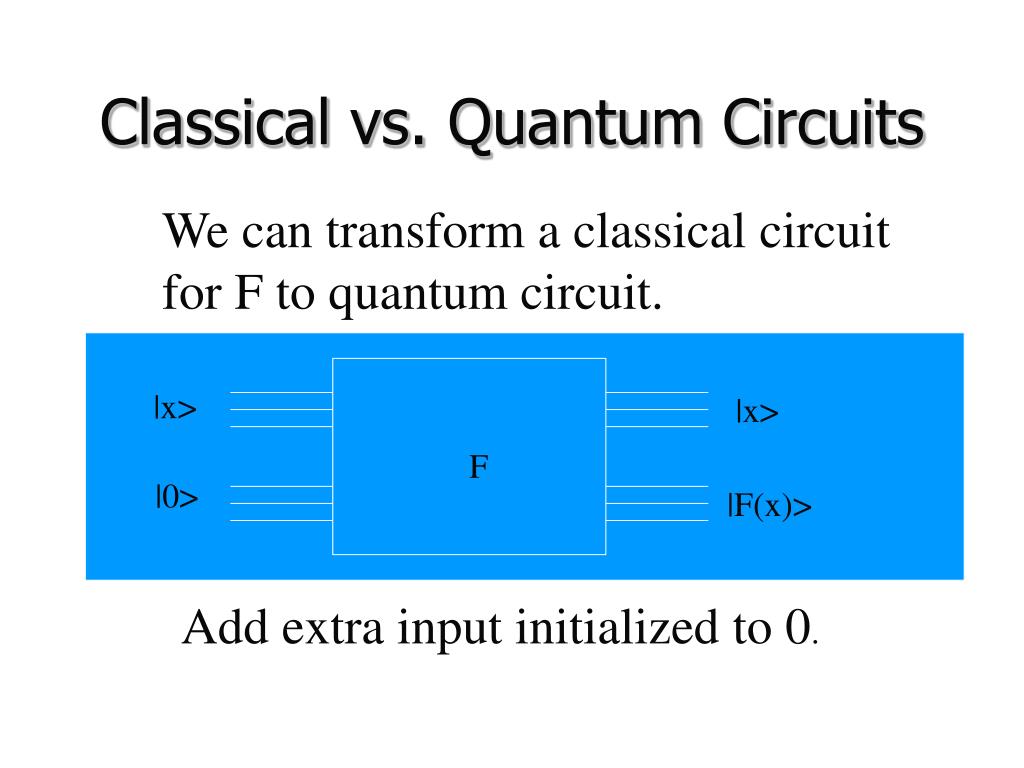 Classical vs. Quantum Circuits

We can transform a classical circuit for F to quantum circuit.

|x>

|0>

F

|x>

|F(x)>

Add extra input initialized to 0.